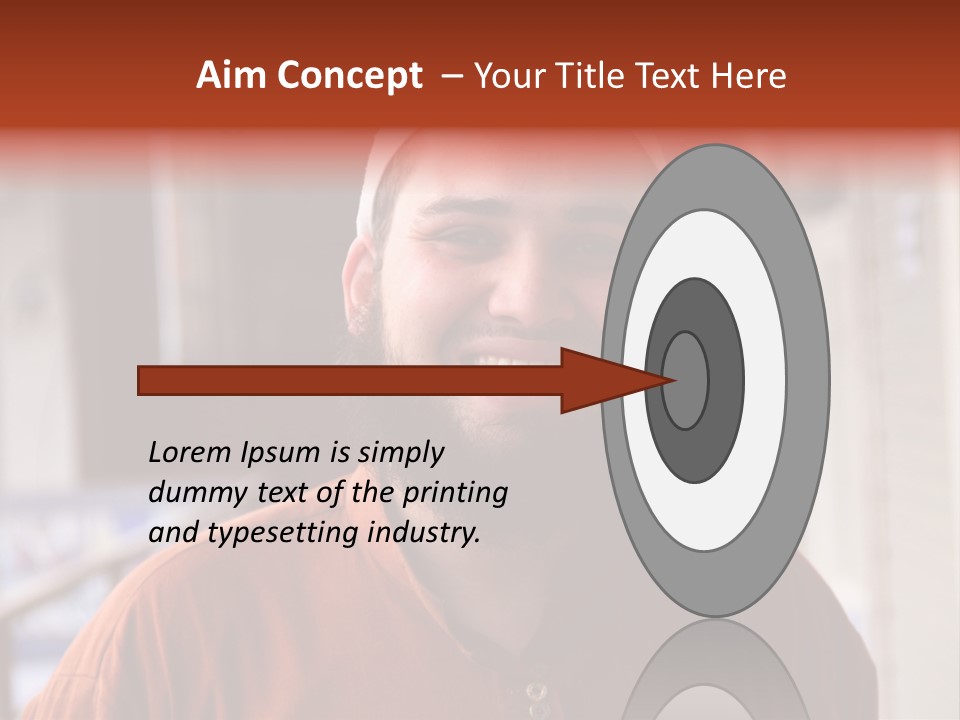 Aim Concept – Your Title Text Here

Lorem Ipsum is simply dummy text of the printing and typesetting industry.